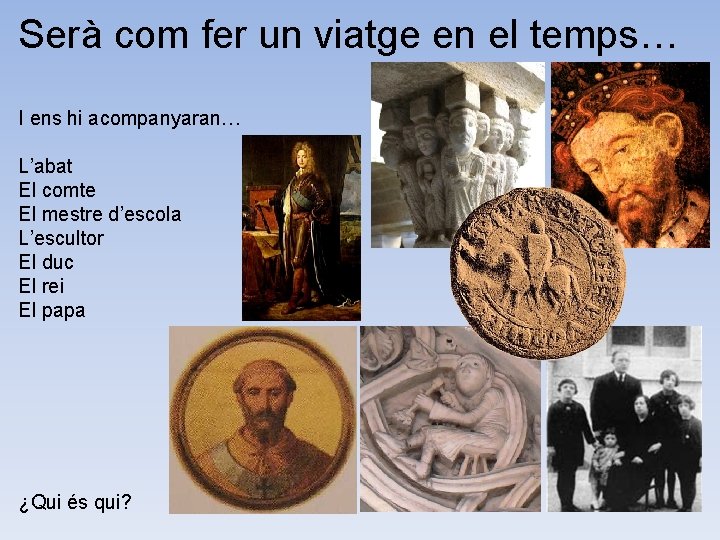 Serà com fer un viatge en el temps…

I ens hi acompanyaran…

L'abat
El comte
El mestre d'escola
L'escultor
El duc
El rei
El papa

¿Qui és qui?